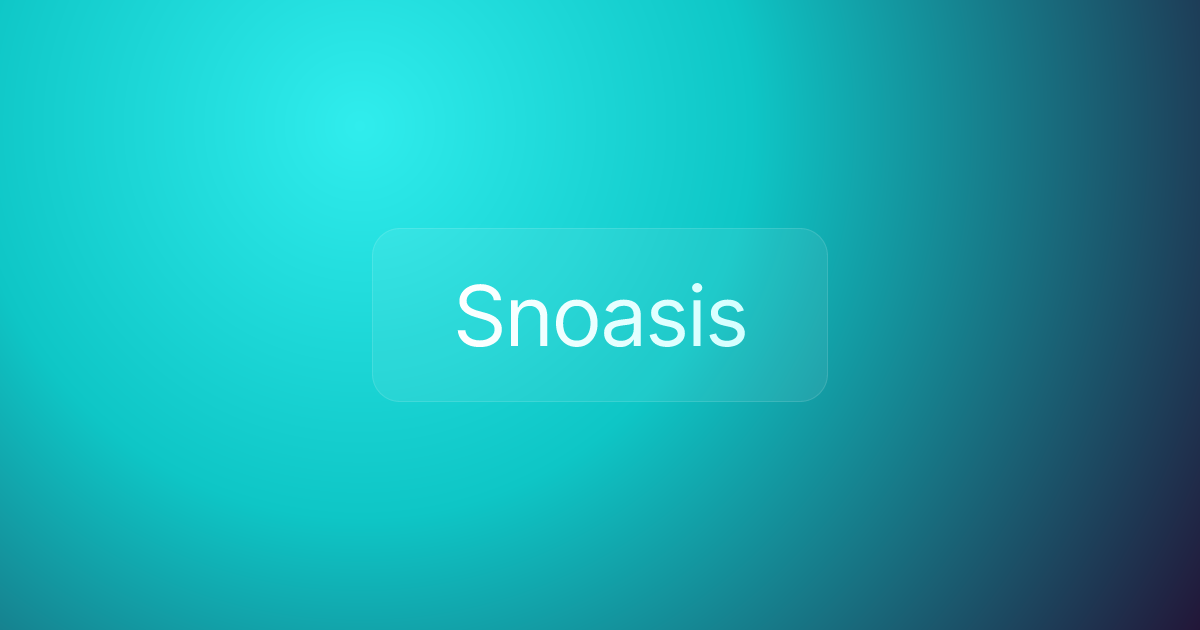 Snoasis